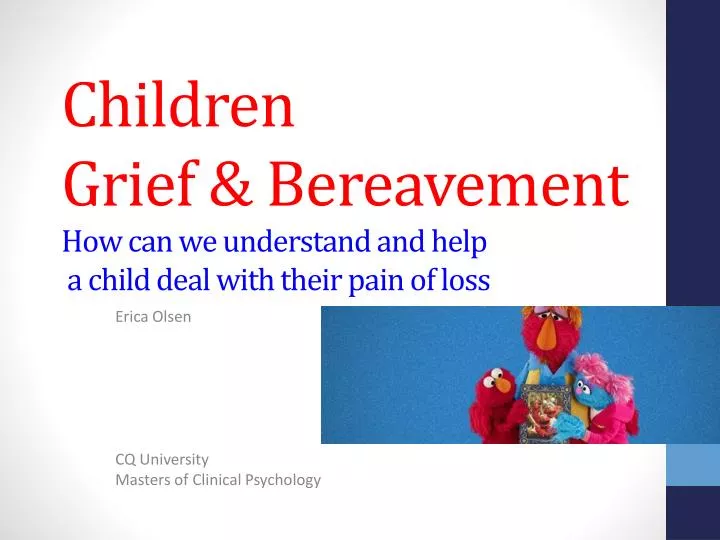 Children
Grief & Bereavement
How can we understand and help a child deal with their pain of loss

Erica Olsen

CQ University
Masters of Clinical Psychology